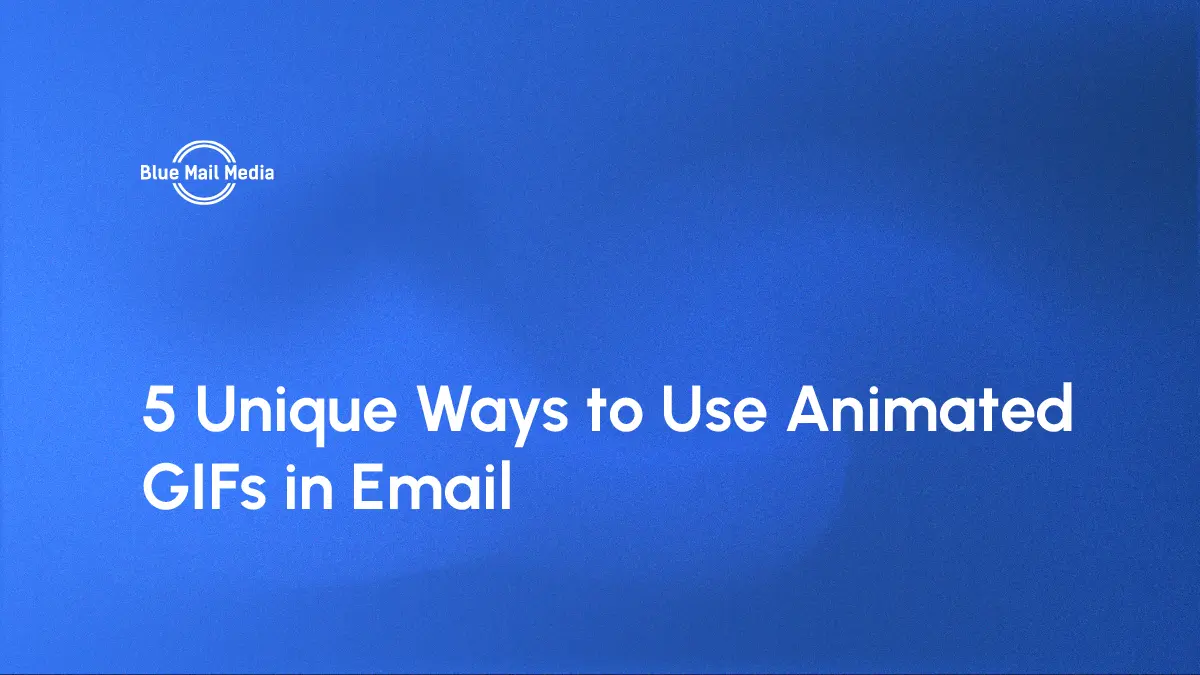 Blue Mail Media

5 Unique Ways to Use Animated GIFs in Email